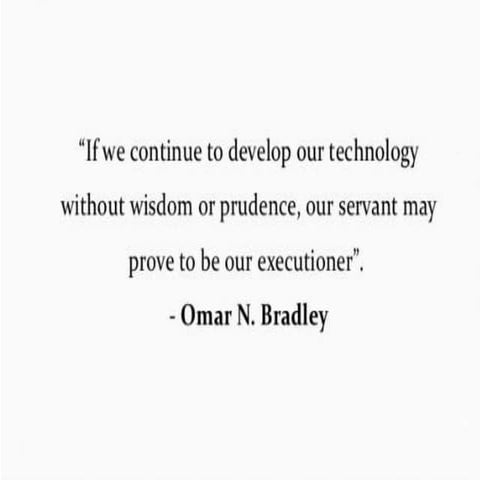 “If we continue to develop our technology without wisdom or prudence, our servant may prove to be our executioner”.

- Omar N. Bradley